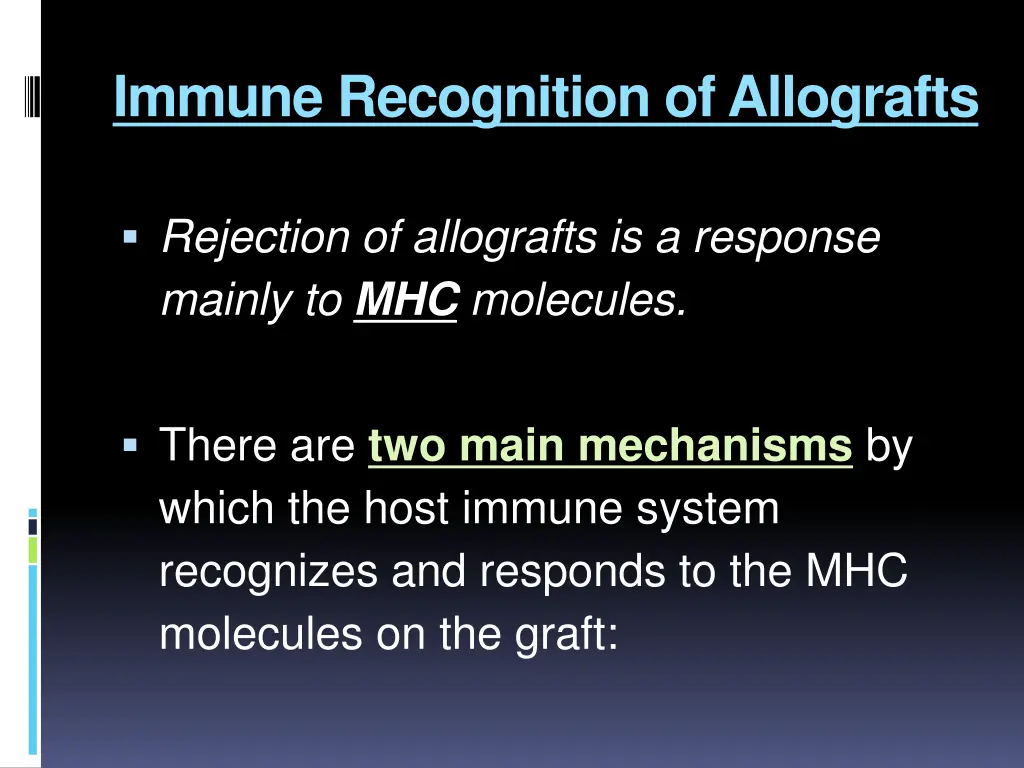 Immune Recognition of Allografts

▪ Rejection of allografts is a response mainly to MHC molecules.

▪ There are two main mechanisms by which the host immune system recognizes and responds to the MHC molecules on the graft: